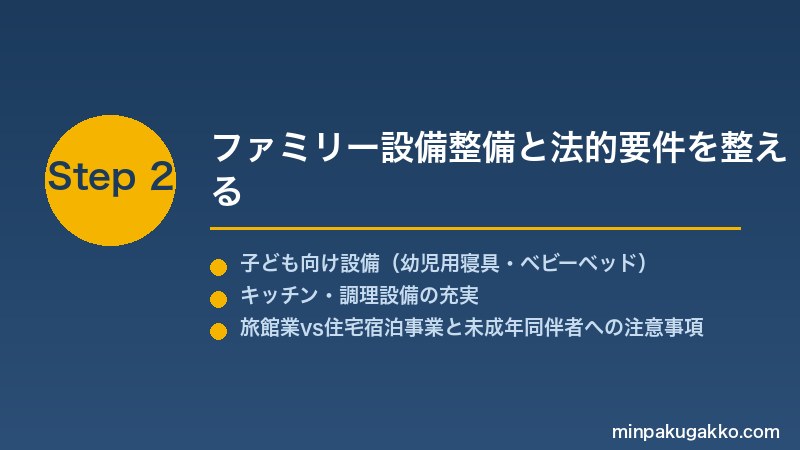 Step 2

ファミリー設備整備と法的要件を整える

子ども向け設備（幼児用寝具・ベビーベッド）
キッチン・調理設備の充実
旅館業vs住宅宿泊事業と未成年同伴者への注意事項

minpakugakko.com